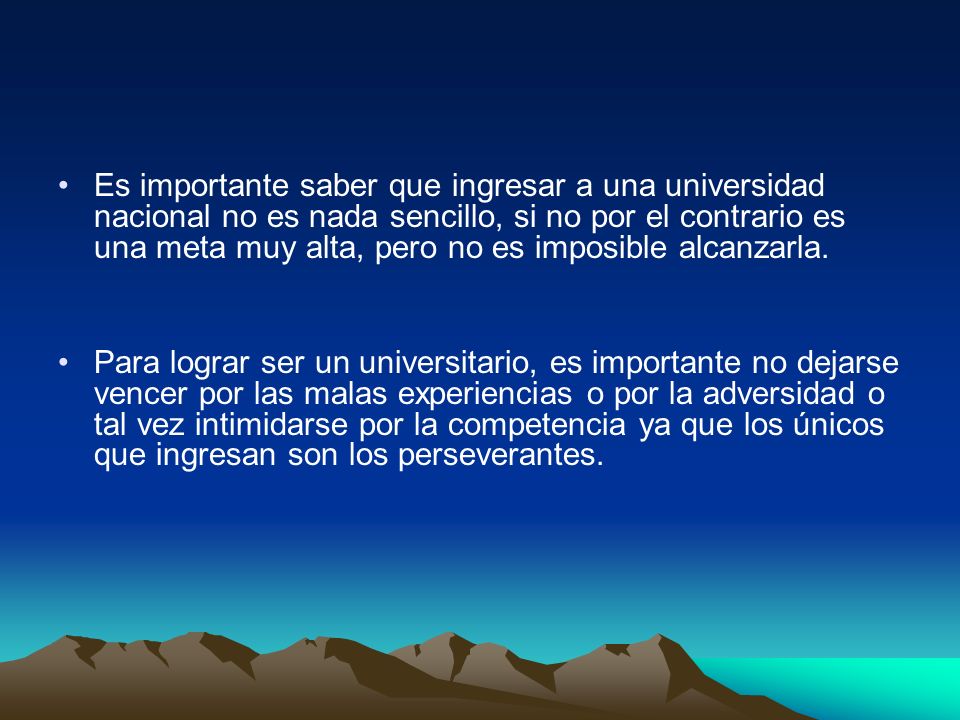 • Es importante saber que ingresar a una universidad nacional no es nada sencillo, si no por el contrario es una meta muy alta, pero no es imposible alcanzarla.

• Para lograr ser un universitario, es importante no dejarse vencer por las malas experiencias o por la adversidad o tal vez intimidarse por la competencia ya que los únicos que ingresan son los perseverantes.